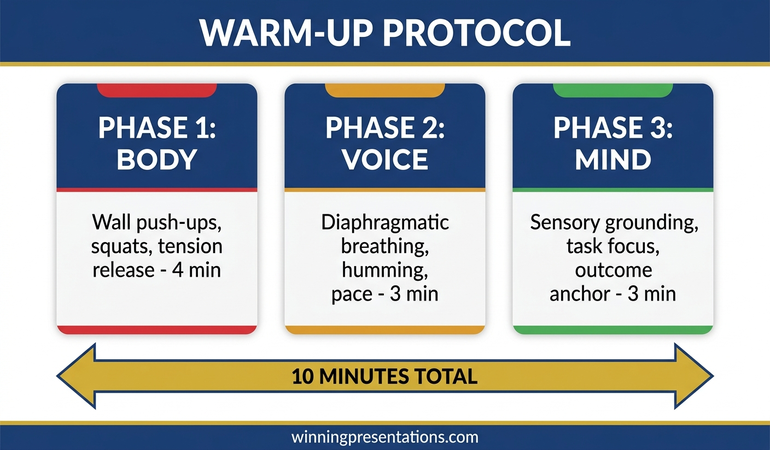 WARM-UP PROTOCOL

PHASE 1: BODY

Wall push-ups, squats, tension release - 4 min

PHASE 2: VOICE

Diaphragmatic breathing, humming, pace - 3 min

PHASE 3: MIND

Sensory grounding, task focus, outcome anchor - 3 min

10 MINUTES TOTAL

winningpresentations.com